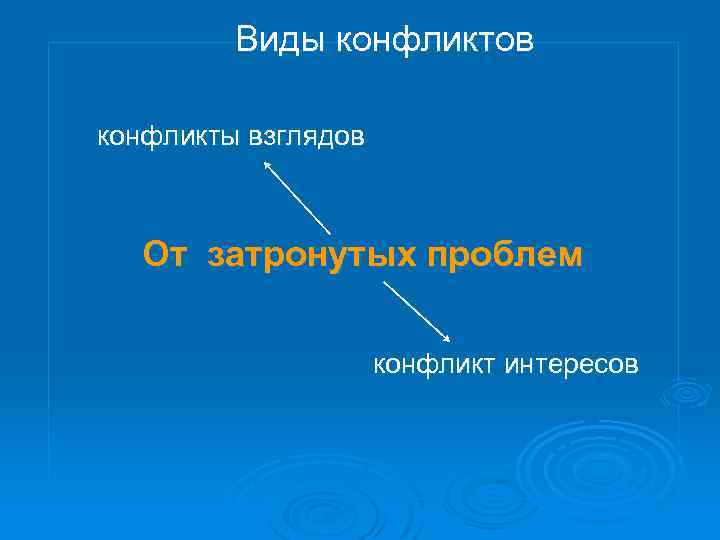 Виды конфликтов

конфликты взглядов

От затронутых проблем

конфликт интересов